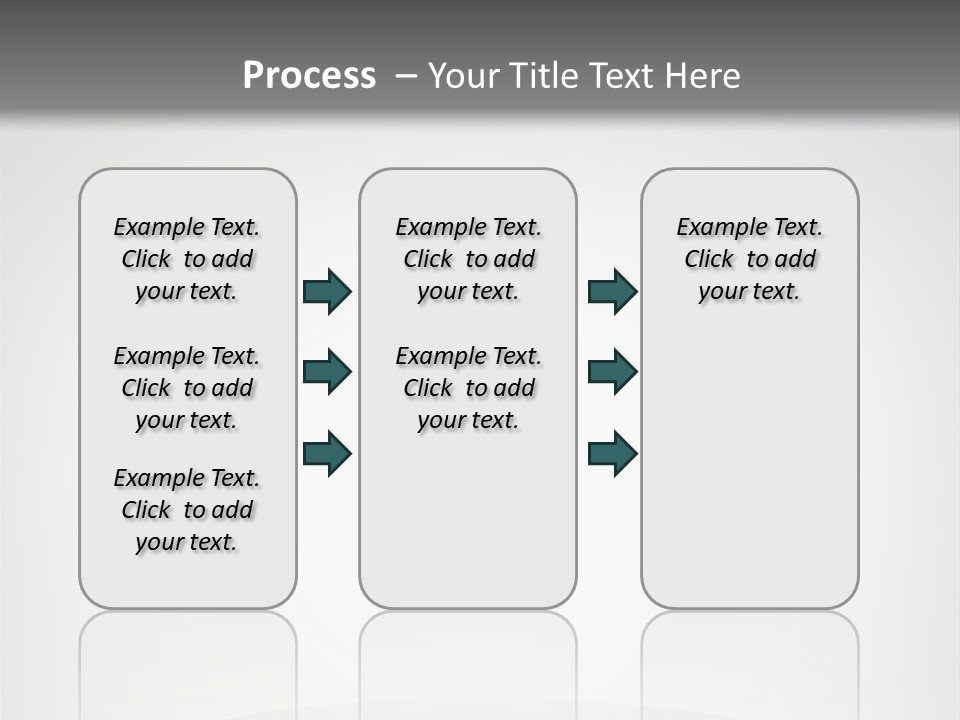 Process – Your Title Text Here

Example Text. Click to add your text.

Example Text. Click to add your text.

Example Text. Click to add your text.

Example Text. Click to add your text.

Example Text. Click to add your text.

Example Text. Click to add your text.